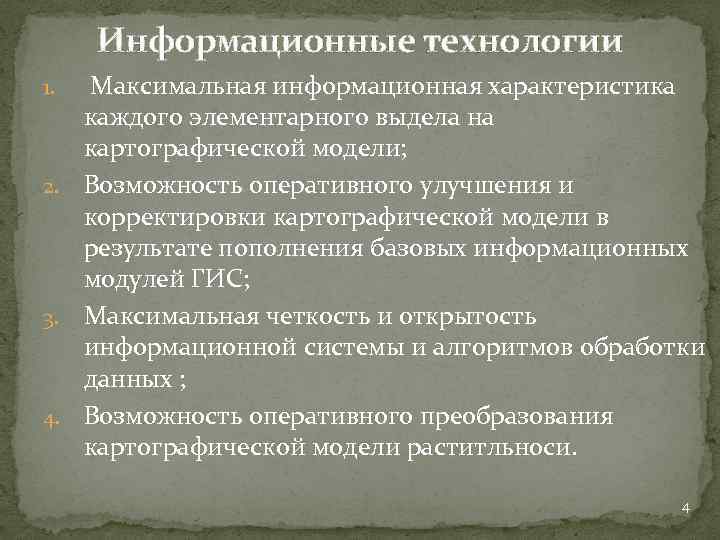 Информационные технологии

1. Максимальная информационная характеристика каждого элементарного выдела на картографической модели;
2. Возможность оперативного улучшения и корректировки картографической модели в результате пополнения базовых информационных модулей ГИС;
3. Максимальная четкость и открытость информационной системы и алгоритмов обработки данных ;
4. Возможность оперативного преобразования картографической модели раститльноси.

4